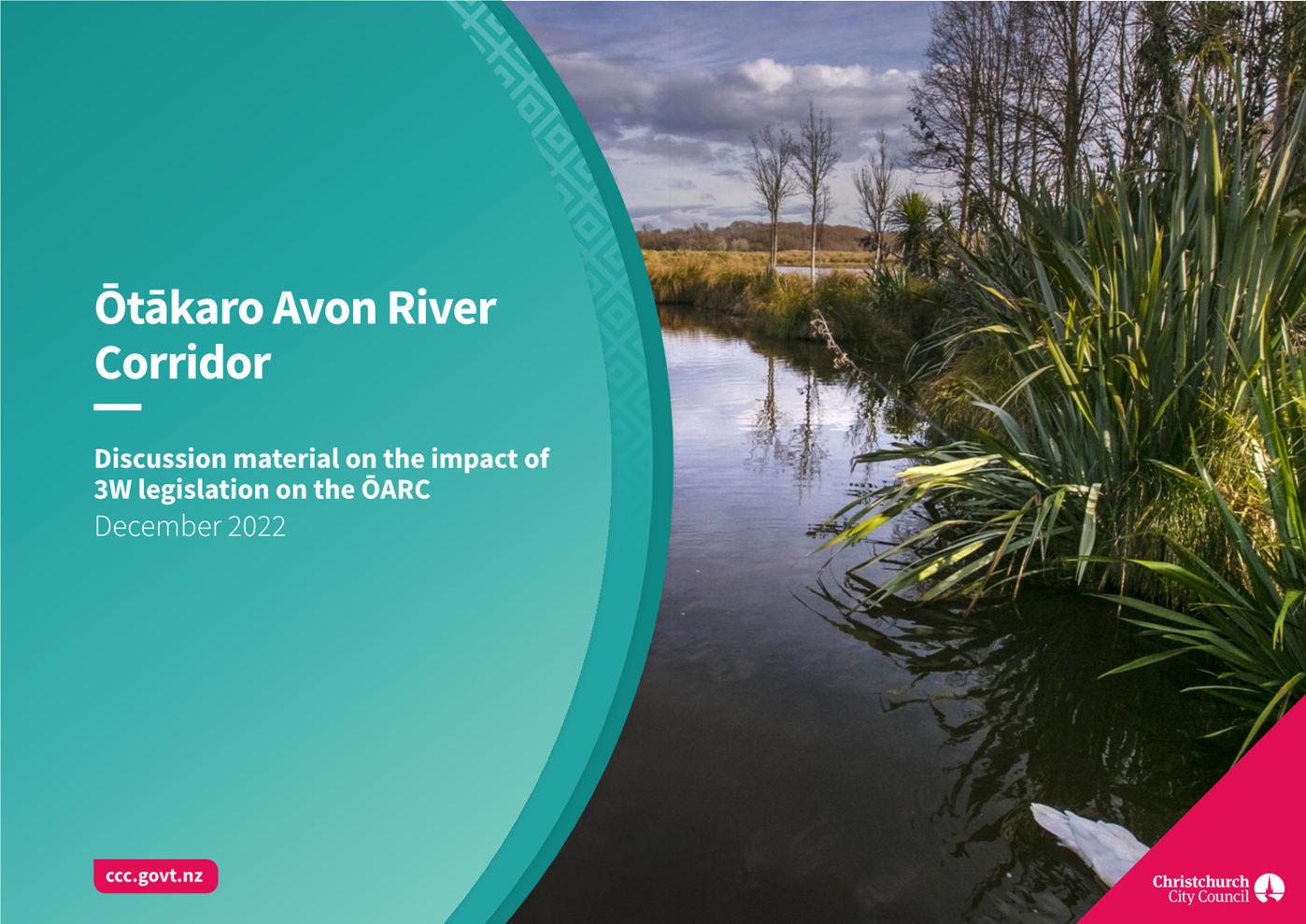 Ōtākaro Avon River Corridor

Discussion material on the impact of 3W legislation on the ŌARC
December 2022

ccc.govt.nz

Christchurch City Council